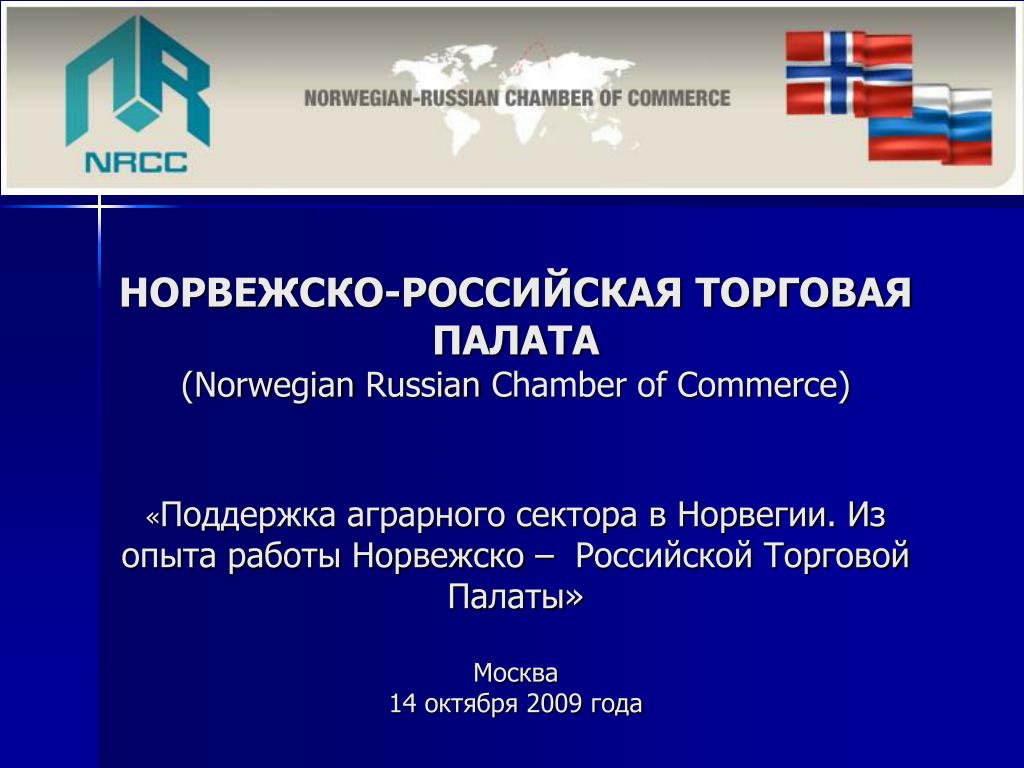 NRCC

NORWEGIAN-RUSSIAN CHAMBER OF COMMERCE

НОРВЕЖСКО-РОССИЙСКАЯ ТОРГОВАЯ ПАЛАТА
(Norwegian Russian Chamber of Commerce)

«Поддержка аграрного сектора в Норвегии. Из опыта работы Норвежско – Российской Торговой Палаты»

Москва
14 октября 2009 года